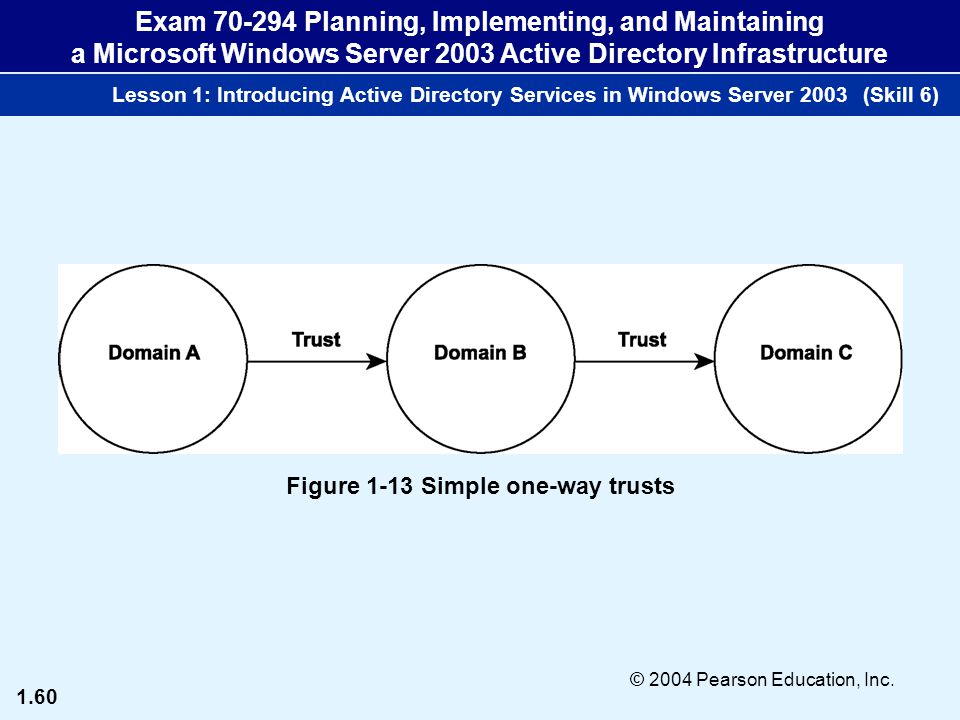 Exam 70-294 Planning, Implementing, and Maintaining a Microsoft Windows Server 2003 Active Directory Infrastructure

Lesson 1: Introducing Active Directory Services in Windows Server 2003 (Skill 6)

Domain A

Trust

Domain B

Trust

Domain C

Figure 1-13 Simple one-way trusts

© 2004 Pearson Education, Inc.

1.60